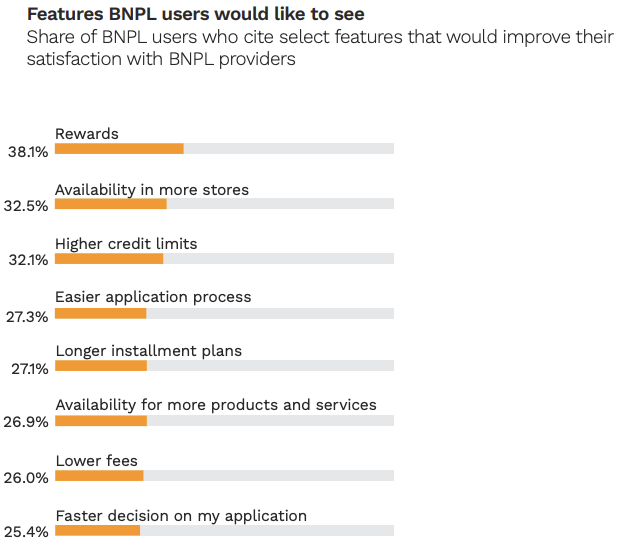 Features BNPL users would like to see
Share of BNPL users who cite select features that would improve their satisfaction with BNPL providers

Rewards
38.1%

Availability in more stores
32.5%

Higher credit limits
32.1%

Easier application process
27.3%

Longer installment plans
27.1%

Availability for more products and services
26.9%

Lower fees
26.0%

Faster decision on my application
25.4%